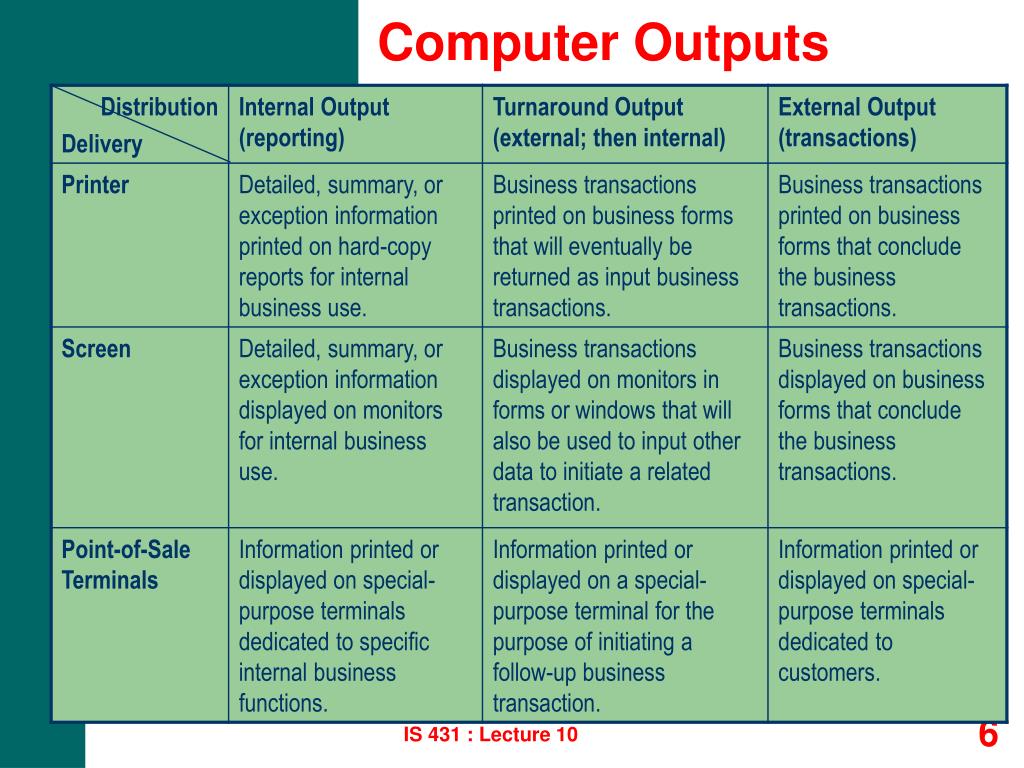 Computer Outputs

| Distribution Delivery | Internal Output (reporting) | Turnaround Output (external; then internal) | External Output (transactions) |
|---|---|---|---|
| Printer | Detailed, summary, or exception information printed on hard-copy reports for internal business use. | Business transactions printed on business forms that will eventually be returned as input business transactions. | Business transactions printed on business forms that conclude the business transactions. |
| Screen | Detailed, summary, or exception information displayed on monitors for internal business use. | Business transactions displayed on monitors in forms or windows that will also be used to input other data to initiate a related transaction. | Business transactions displayed on business forms that conclude the business transactions. |
| Point-of-Sale Terminals | Information printed or displayed on special-purpose terminals dedicated to specific internal business functions. | Information printed or displayed on a special-purpose terminal for the purpose of initiating a follow-up business transaction. | Information printed or displayed on special-purpose terminals dedicated to customers. |

IS 431 : Lecture 10

6